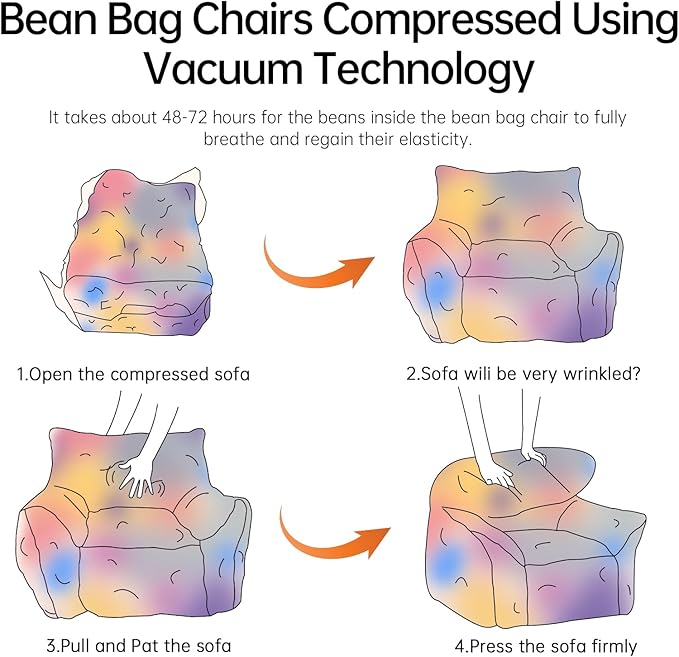 Bean Bag Chairs Compressed Using Vacuum Technology

It takes about 48-72 hours for the beans inside the bean bag chair to fully breathe and regain their elasticity.

1.Open the compressed sofa

2.Sofa wili be very wrinkled?

3.Pull and Pat the sofa

4.Press the sofa firmly